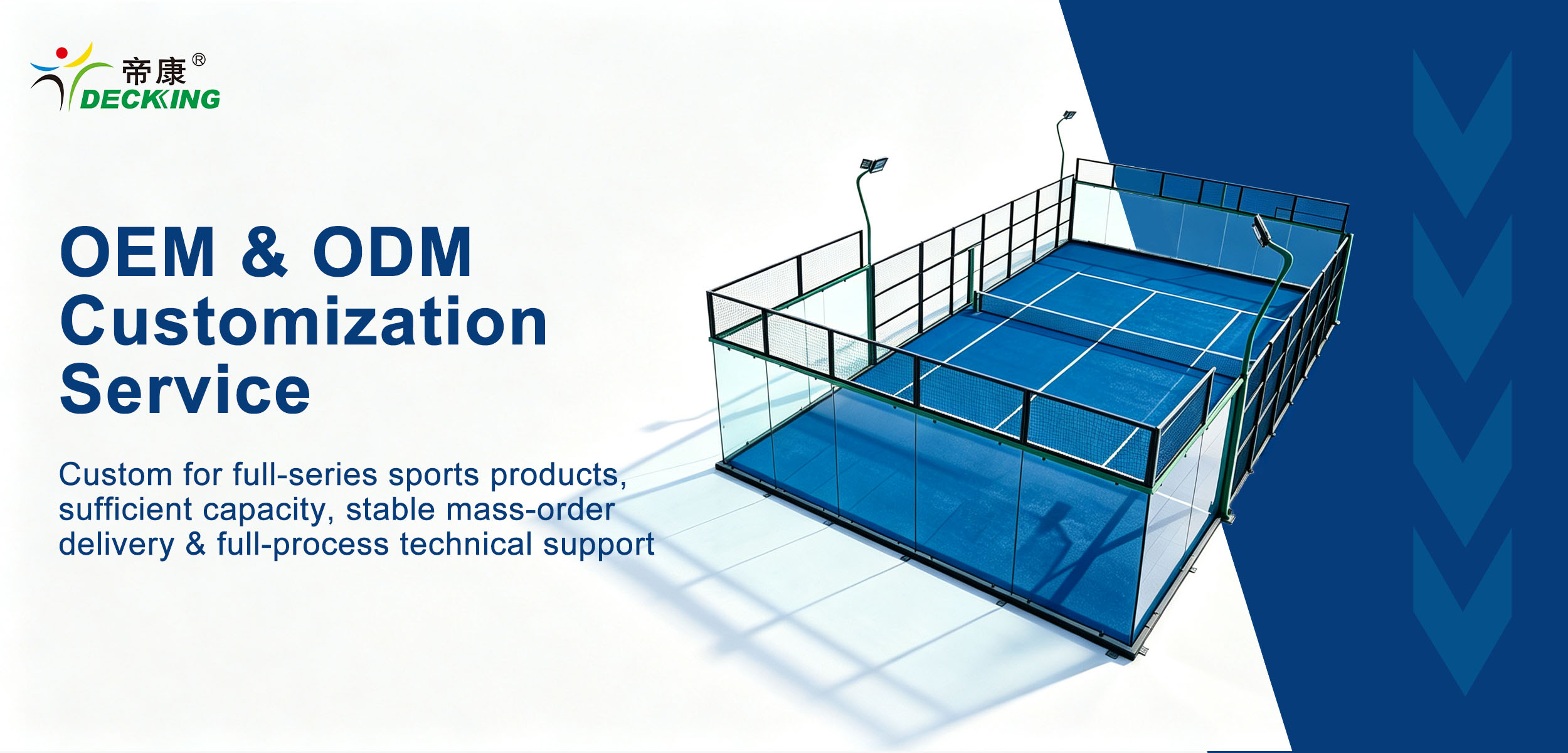 帝康®
DECKING

OEM & ODM Customization Service

Custom for full-series sports products, sufficient capacity, stable mass-order delivery & full-process technical support